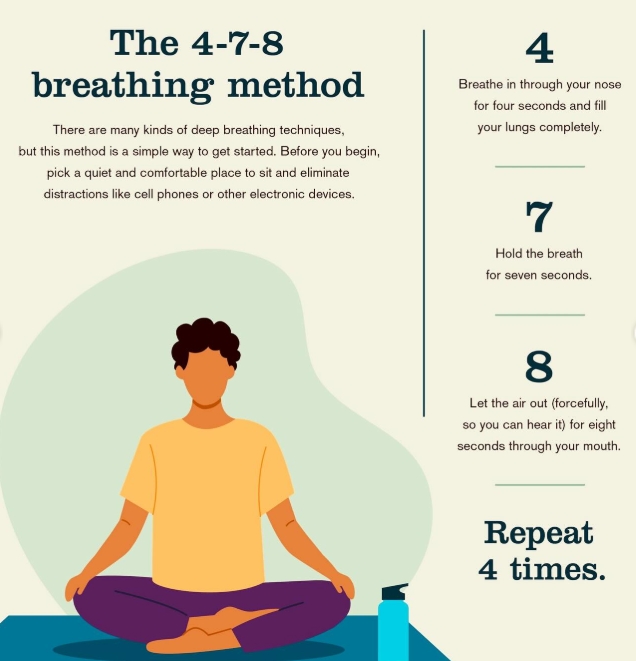 The 4-7-8 breathing method

There are many kinds of deep breathing techniques, but this method is a simple way to get started. Before you begin, pick a quiet and comfortable place to sit and eliminate distractions like cell phones or other electronic devices.

4

Breathe in through your nose for four seconds and fill your lungs completely.

7

Hold the breath for seven seconds.

8

Let the air out (forcefully, so you can hear it) for eight seconds through your mouth.

Repeat 4 times.